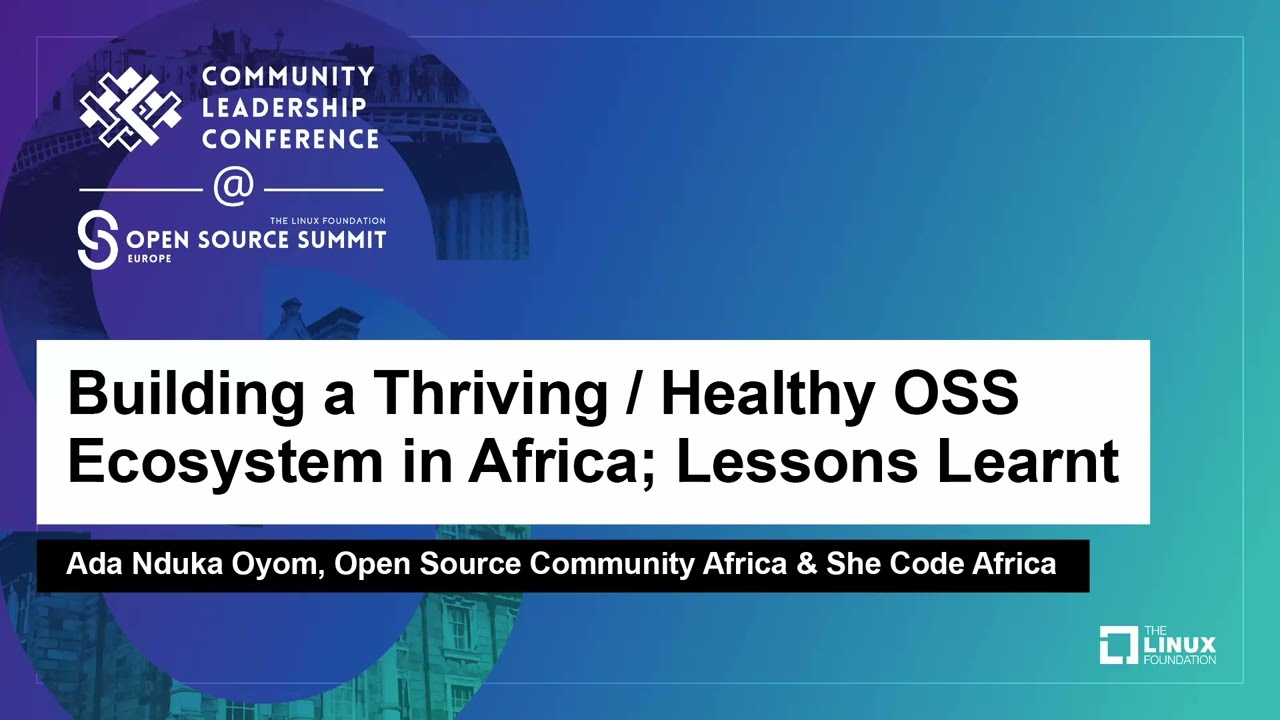 COMMUNITY LEADERSHIP CONFERENCE

@

THE LINUX FOUNDATION
OPEN SOURCE SUMMIT
EUROPE

Building a Thriving / Healthy OSS Ecosystem in Africa; Lessons Learnt

Ada Nduka Oyom, Open Source Community Africa & She Code Africa

THE LINUX FOUNDATION